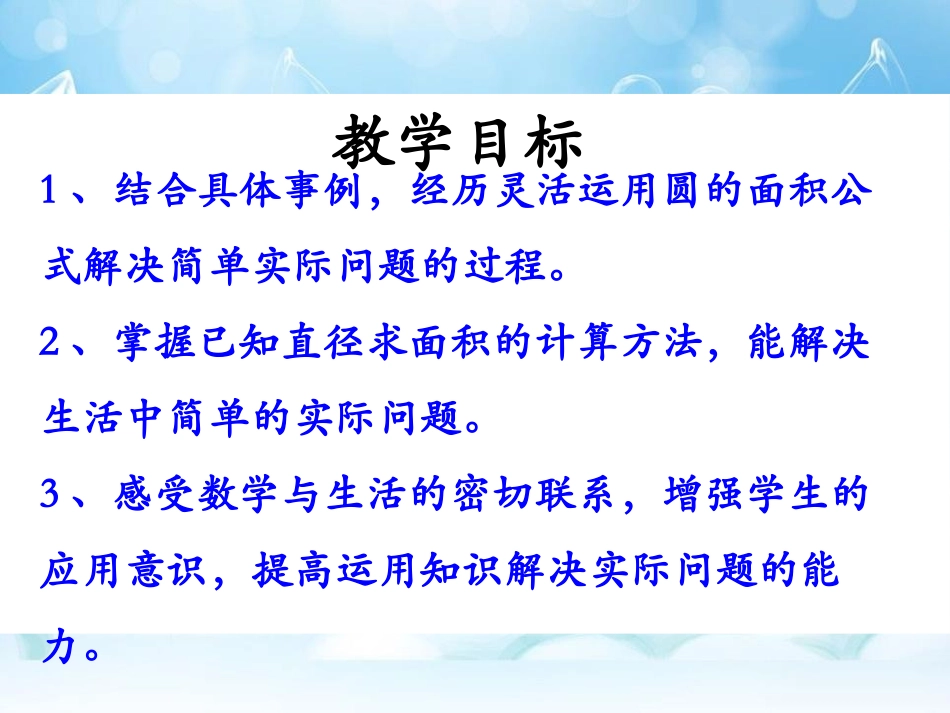 教学目标

1、结合具体事例，经历灵活运用圆的面积公式解决简单实际问题的过程。

2、掌握已知直径求面积的计算方法，能解决生活中简单的实际问题。

3、感受数学与生活的密切联系，增强学生的应用意识，提高运用知识解决实际问题的能力。